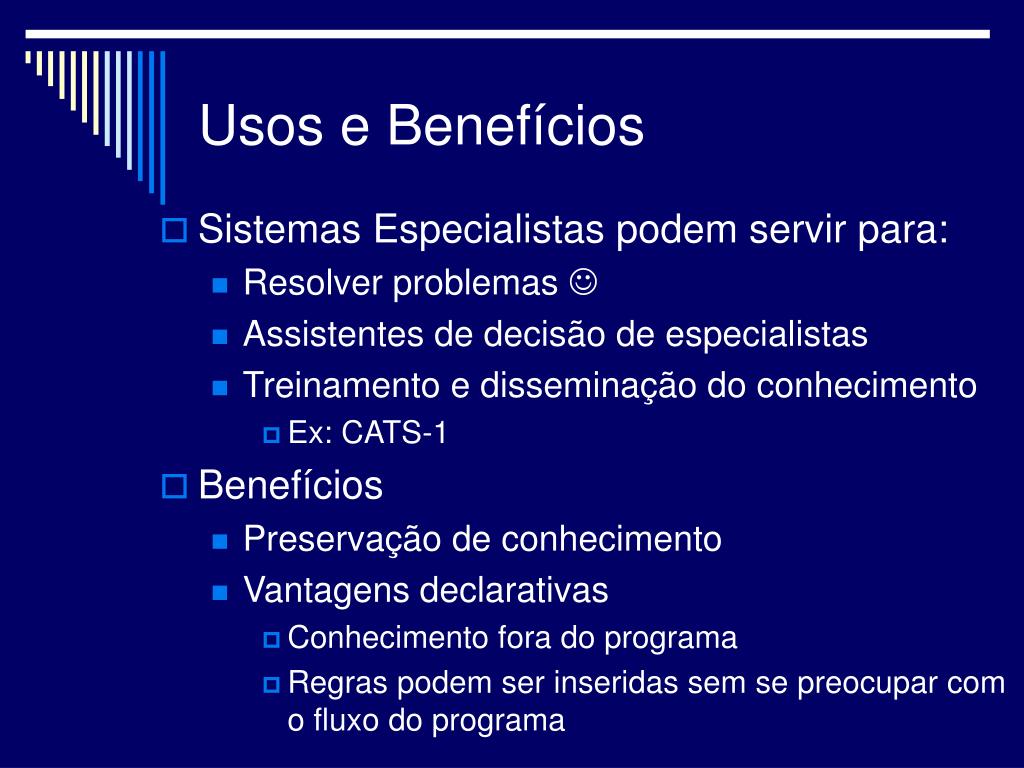 Usos e Benefícios

Sistemas Especialistas podem servir para:

Resolver problemas ☺

Assistentes de decisão de especialistas

Treinamento e disseminação do conhecimento

Ex: CATS-1

Benefícios

Preservação de conhecimento

Vantagens declarativas

Conhecimento fora do programa

Regras podem ser inseridas sem se preocupar com o fluxo do programa